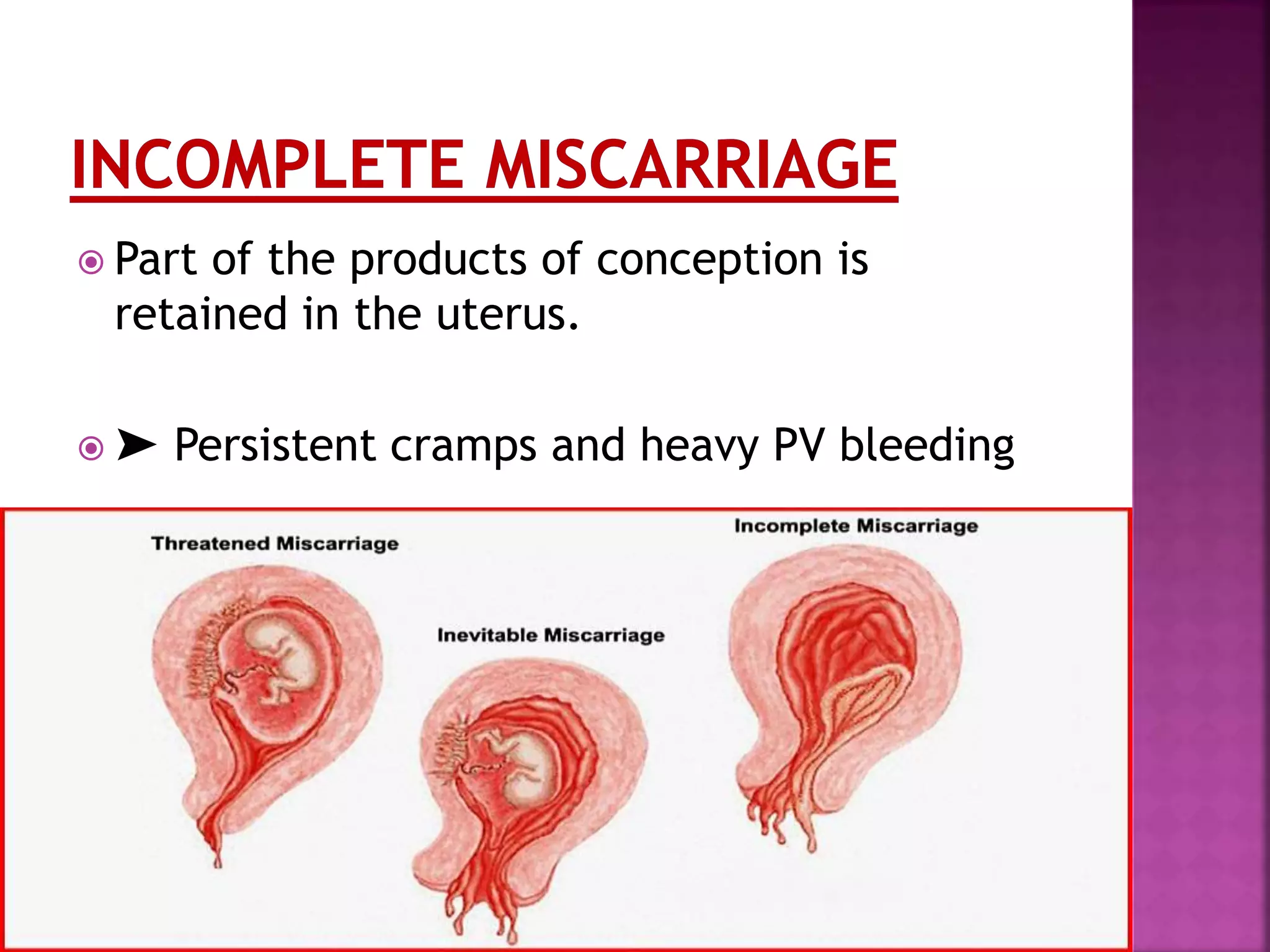 INCOMPLETE MISCARRIAGE

Part of the products of conception is retained in the uterus.

➤ Persistent cramps and heavy PV bleeding

Threatened Miscarriage

Inevitable Miscarriage

Incomplete Miscarriage